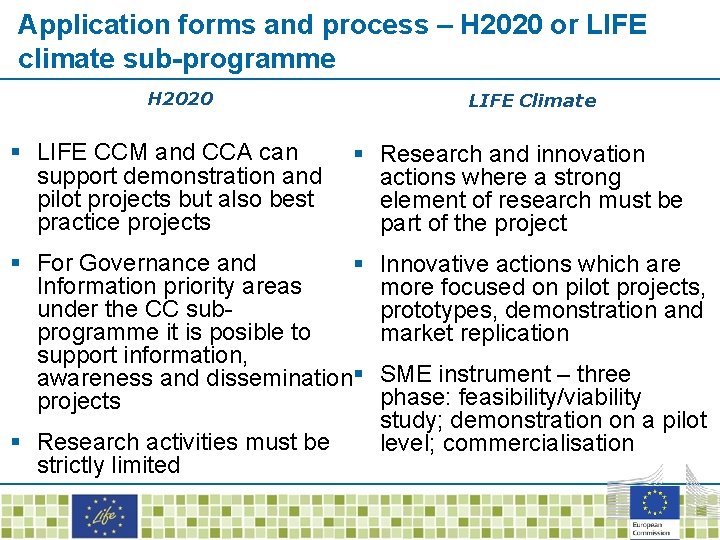 Application forms and process – H2020 or LIFE climate sub-programme

H2020

▪ LIFE CCM and CCA can support demonstration and pilot projects but also best practice projects

▪ For Governance and Information priority areas under the CC sub-programme it is posible to support information, awareness and dissemination projects

▪ Research activities must be strictly limited

LIFE Climate

▪ Research and innovation actions where a strong element of research must be part of the project

▪ Innovative actions which are more focused on pilot projects, prototypes, demonstration and market replication

▪ SME instrument – three phase: feasibility/viability study; demonstration on a pilot level; commercialisation

Life

European Commission